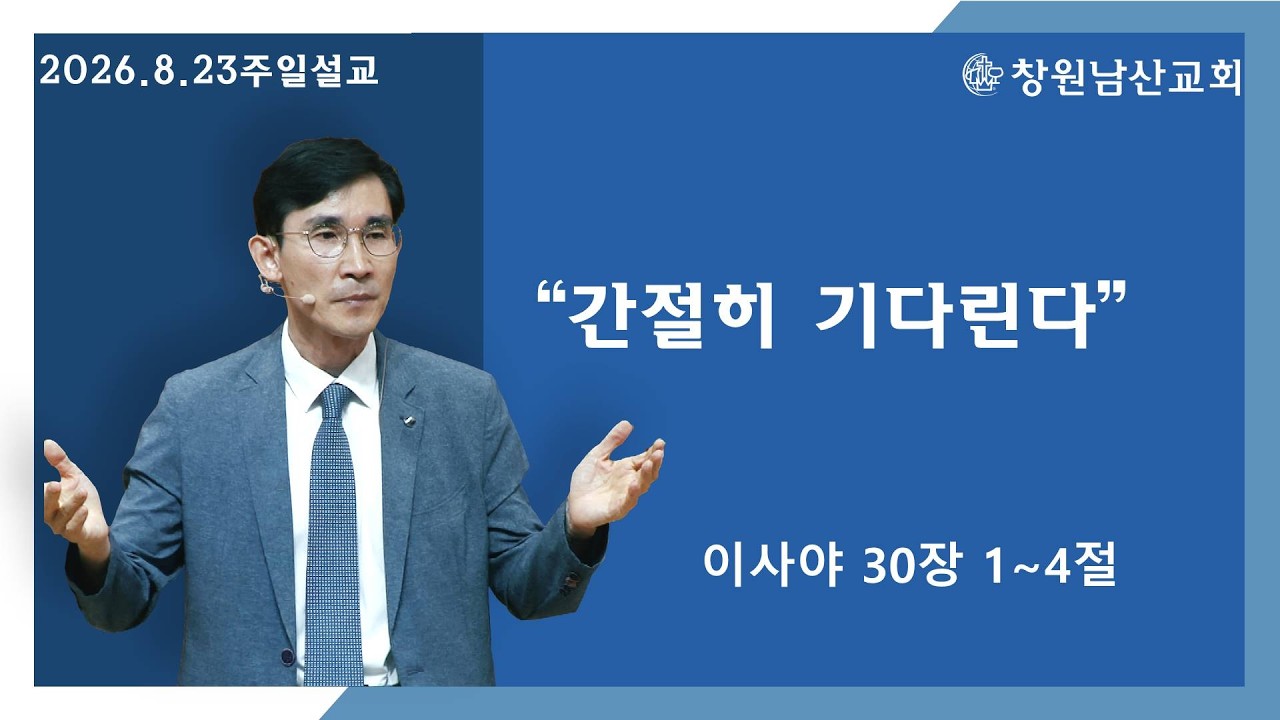 2026.8.23주일설교

창원남산교회

“간절히 기다린다”

이사야 30장 1~4절